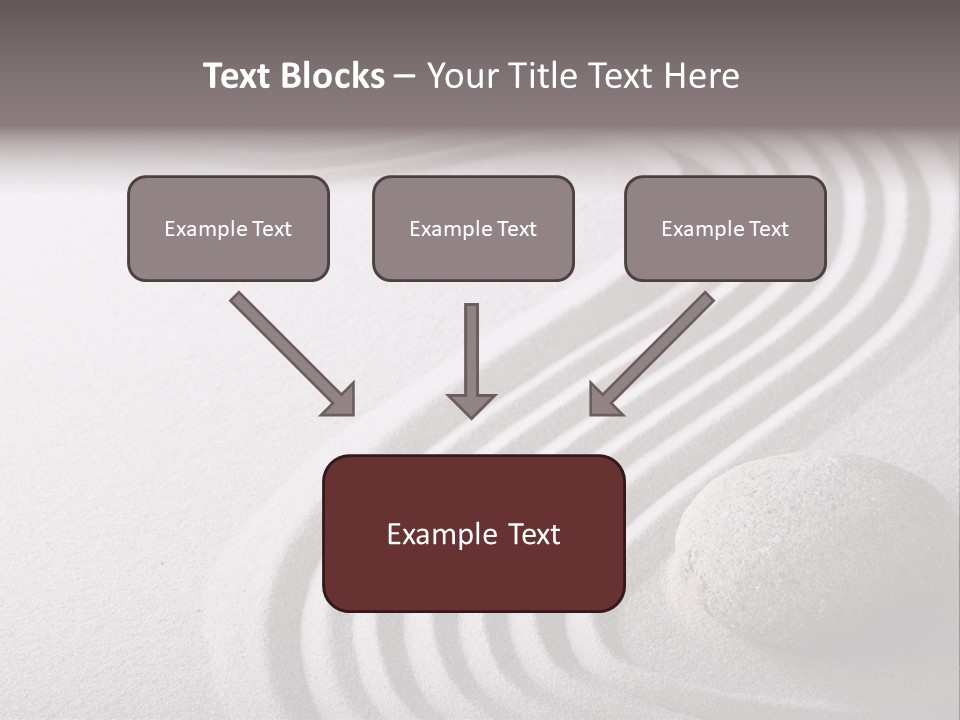 Text Blocks – Your Title Text Here

Example Text

Example Text

Example Text

Example Text